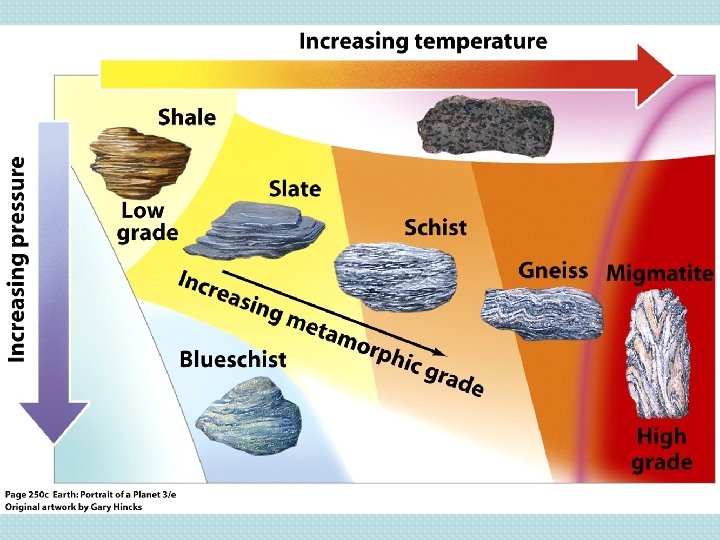 Increasing temperature

Increasing pressure

Shale

Low grade

Slate

Schist

Gneiss

Migmatite

Increasing metamorphic grade

Blueschist

High grade

Page 250c Earth: Portrait of a Planet 3/e
Original artwork by Gary Hincks